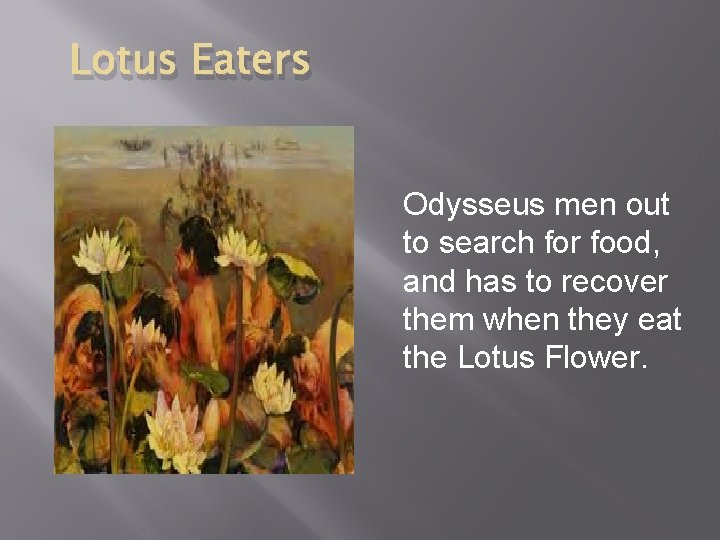 Lotus Eaters

Odysseus men out to search for food, and has to recover them when they eat the Lotus Flower.